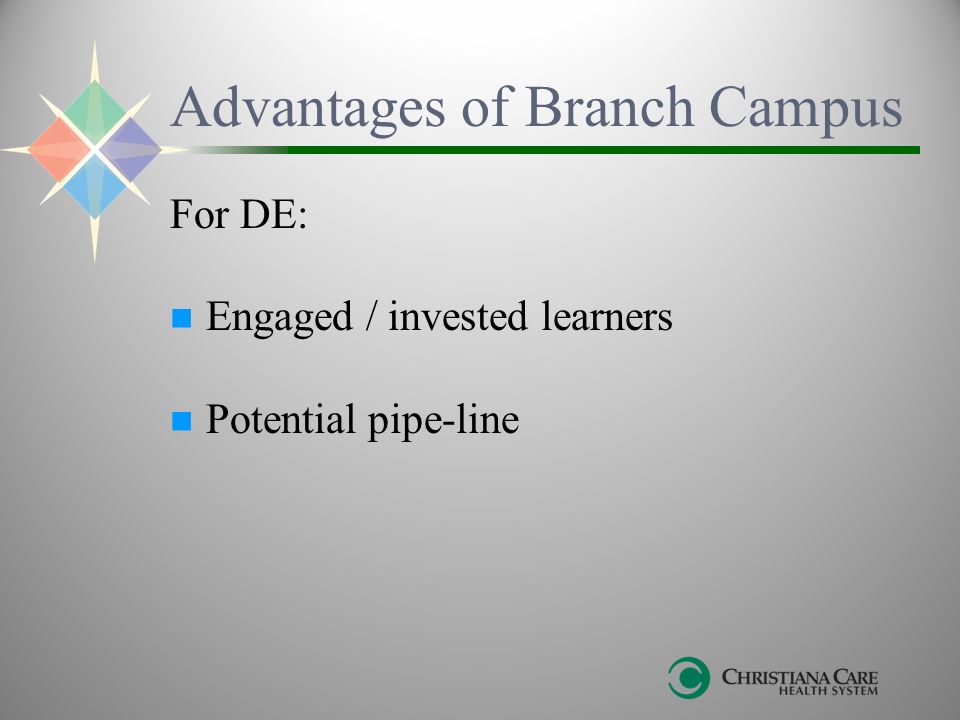 Advantages of Branch Campus

For DE:

Engaged / invested learners

Potential pipe-line

CHRISTIANA CARE
HEALTH SYSTEM